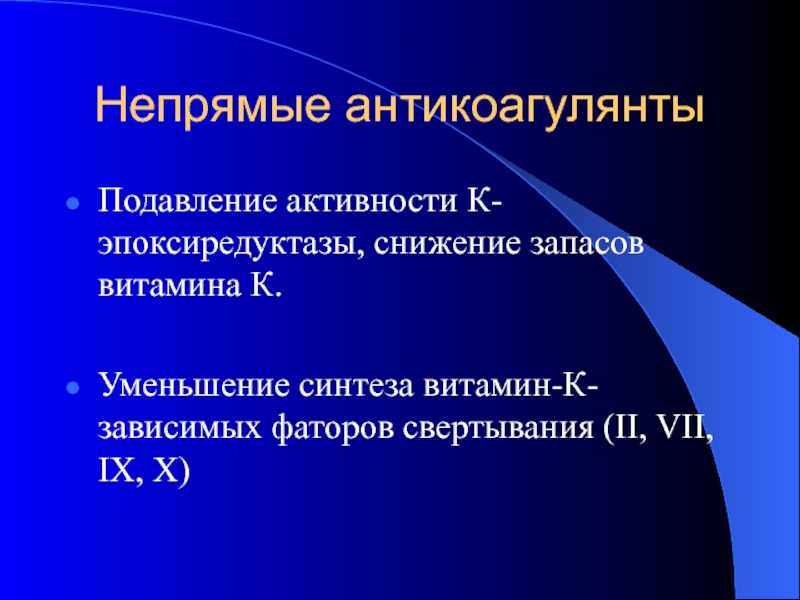 Непрямые антикоагулянты

Подавление активности К-эпоксиредуктазы, снижение запасов витамина К.

Уменьшение синтеза витамин-К-зависимых фаторов свертывания (II, VII, IX, X)